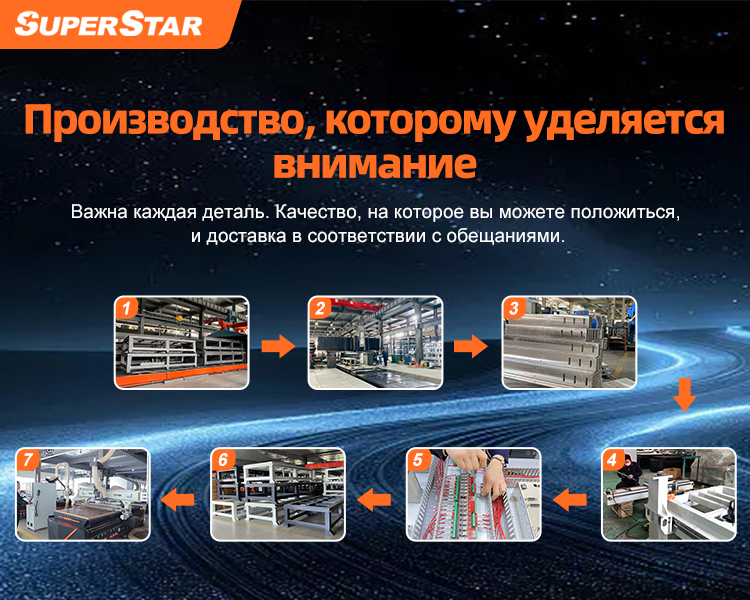 SUPERSTAR

Производство, которому уделяется внимание

Важна каждая деталь. Качество, на которое вы можете положиться, и доставка в соответствии с обещаниями.

1

2

3

4

5

6

7